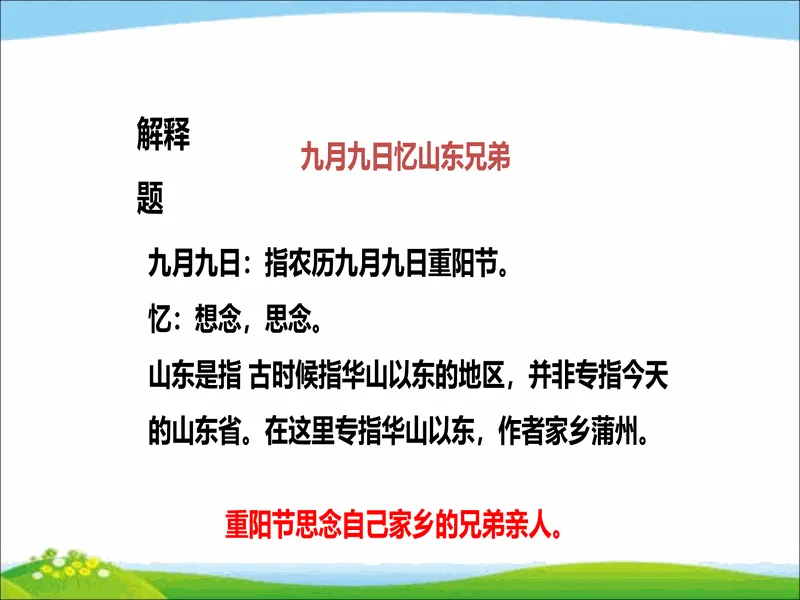 解释题

九月九日忆山东兄弟

九月九日：指农历九月九日重阳节。

忆：想念，思念。

山东是指 古时候指华山以东的地区，并非专指今天的山东省。在这里专指华山以东，作者家乡蒲州。

重阳节思念自己家乡的兄弟亲人。